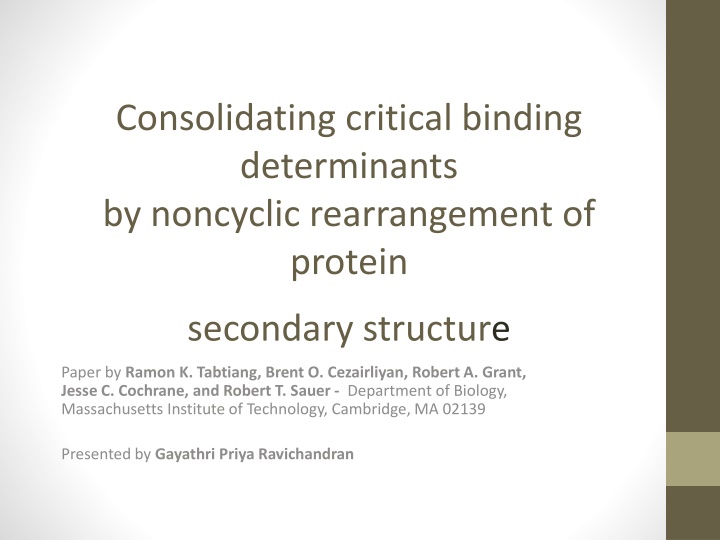 Consolidating critical binding determinants
by noncyclic rearrangement of protein

secondary structure

Paper by Ramon K. Tabtiang, Brent O. Cezairliyan, Robert A. Grant, Jesse C. Cochrane, and Robert T. Sauer - Department of Biology, Massachusetts Institute of Technology, Cambridge, MA 02139

Presented by Gayathri Priya Ravichandran